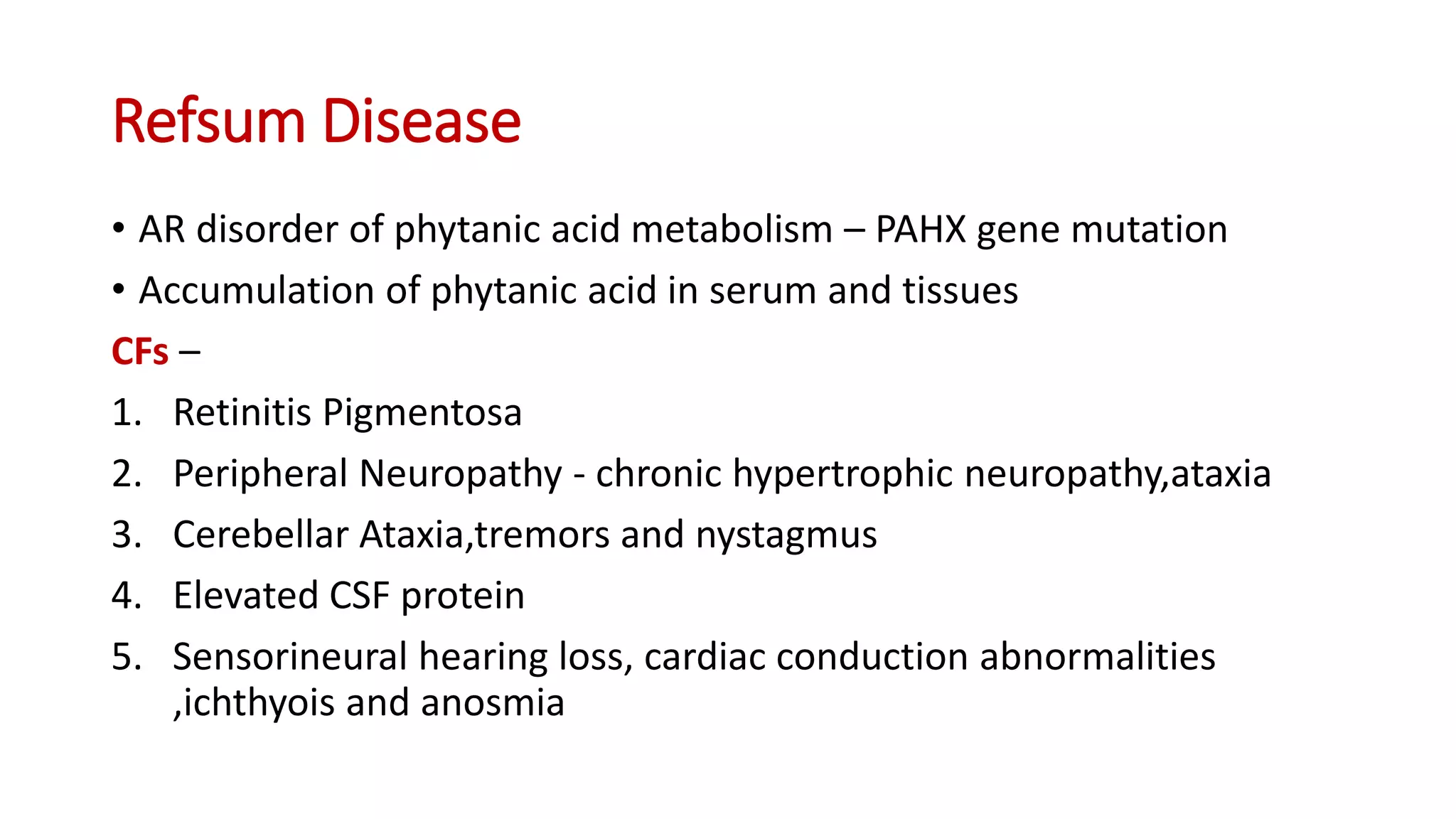 Refsum Disease

• AR disorder of phytanic acid metabolism – PAHX gene mutation
• Accumulation of phytanic acid in serum and tissues

CFs –

1. Retinitis Pigmentosa
2. Peripheral Neuropathy - chronic hypertrophic neuropathy,ataxia
3. Cerebellar Ataxia,tremors and nystagmus
4. Elevated CSF protein
5. Sensorineural hearing loss, cardiac conduction abnormalities ,ichthyois and anosmia